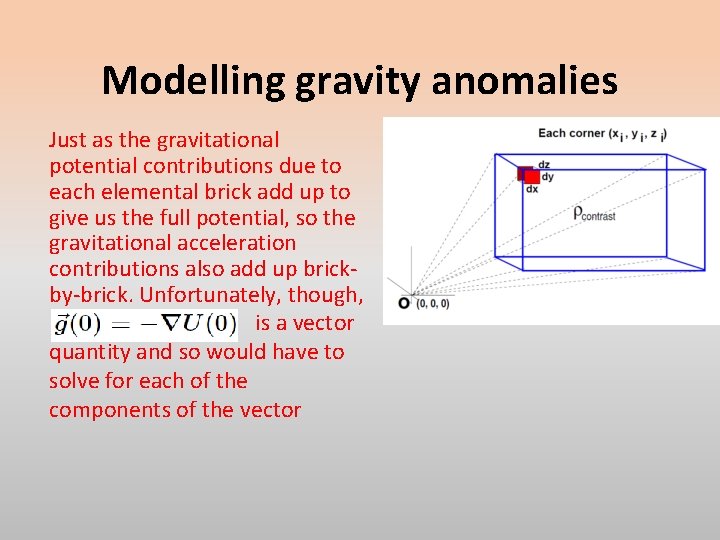 Modelling gravity anomalies

Just as the gravitational potential contributions due to each elemental brick add up to give us the full potential, so the gravitational acceleration contributions also add up brick-by-brick. Unfortunately, though, $\vec{g}(0) = -\nabla U(0)$ is a vector quantity and so would have to solve for each of the components of the vector

Each corner $(x_i, y_i, z_i)$

dz
dy
dx

$\rho_{contrast}$

O (0, 0, 0)